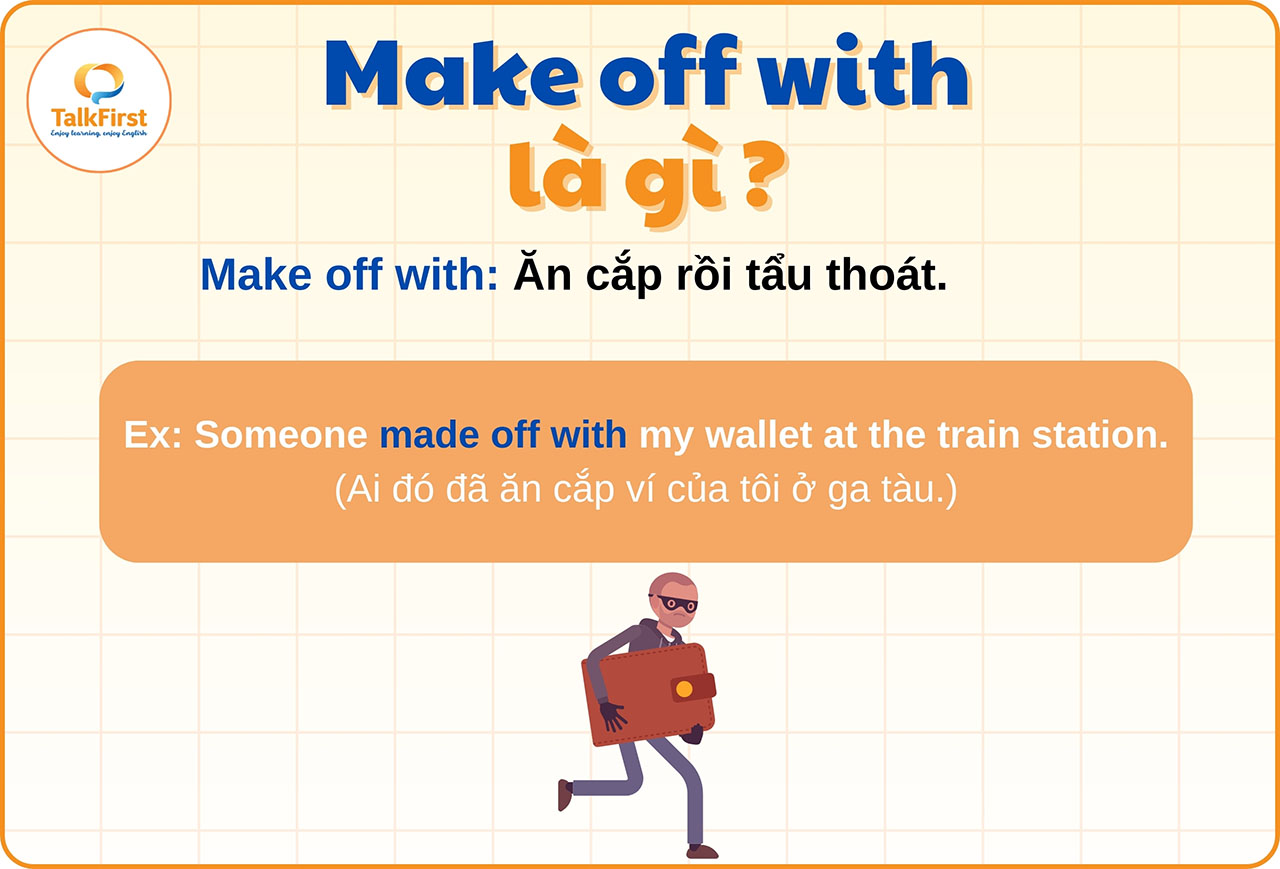 TalkFirst
Enjoy learning, enjoy English

Make off with
là gì ?

Make off with: Ăn cắp rồi tẩu thoát.

Ex: Someone made off with my wallet at the train station.
(Ai đó đã ăn cắp ví của tôi ở ga tàu.)